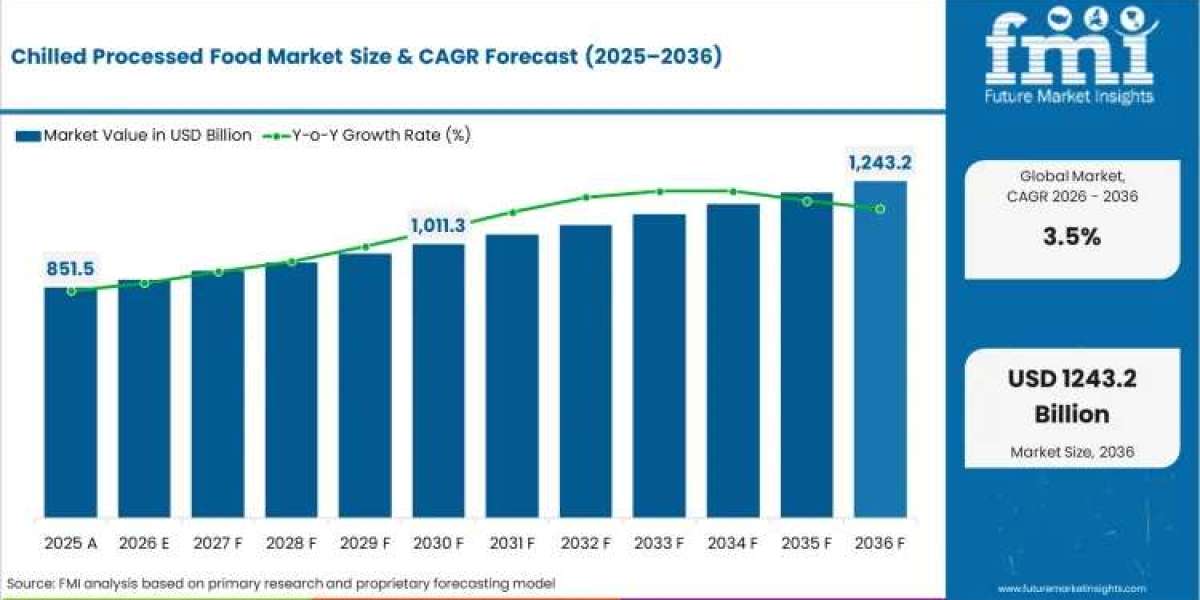 Chilled Processed Food Market Size & CAGR Forecast (2025–2036)

fmi
Future Market Insights

Market Value in USD Billion
Y-o-Y Growth Rate (%)

851.5
1,011.3
1,243.2

2025 A
2026 E
2027 F
2028 F
2029 F
2030 F
2031 F
2032 F
2033 F
2034 F
2035 F
2036 F

Global Market, CAGR 2026 - 2036
3.5%

USD 1243.2 Billion
Market Size, 2036

Source: FMI analysis based on primary research and proprietary forecasting model

www.futuremarketinsights.com